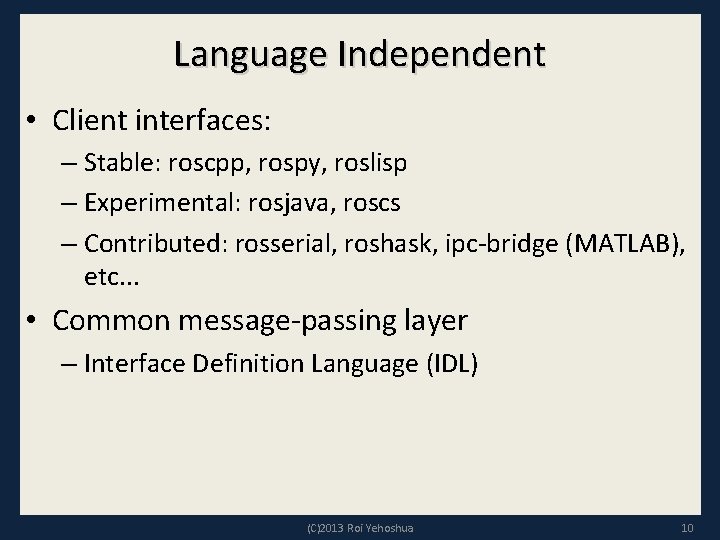 Language Independent

• Client interfaces:
– Stable: roscpp, rospy, roslisp
– Experimental: rosjava, roscs
– Contributed: rosserial, roshask, ipc-bridge (MATLAB), etc...

• Common message-passing layer
– Interface Definition Language (IDL)

(C)2013 Roi Yehoshua

10